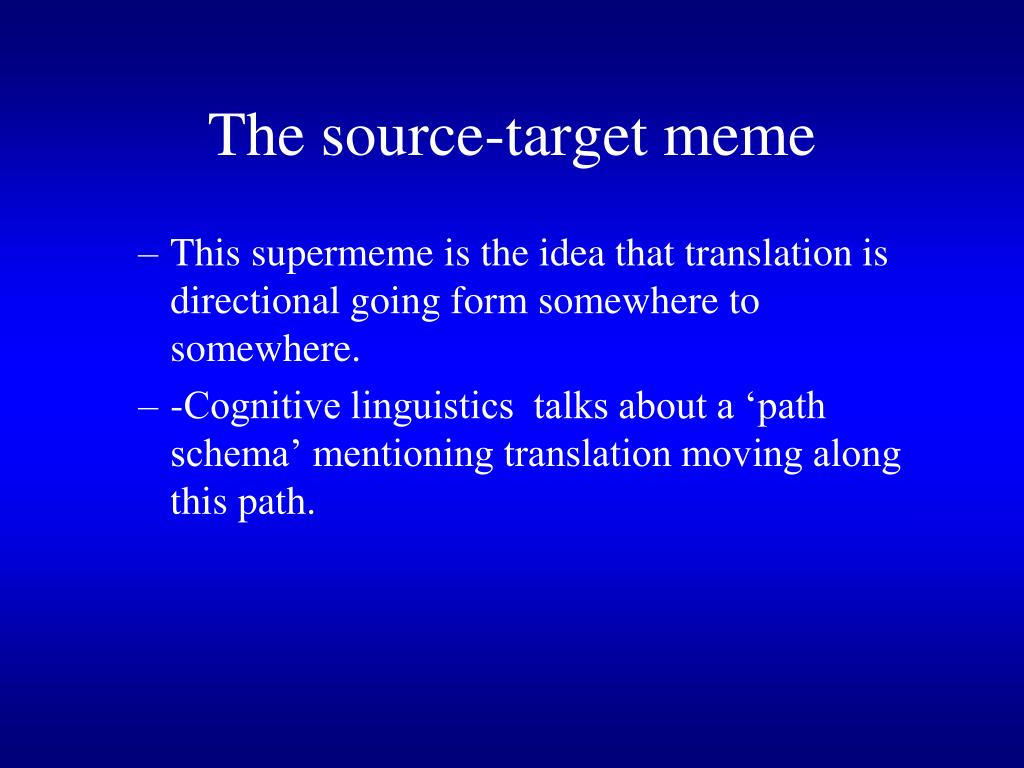 The source-target meme

– This supermeme is the idea that translation is directional going form somewhere to somewhere.

– -Cognitive linguistics  talks about a ‘path schema’ mentioning translation moving along this path.